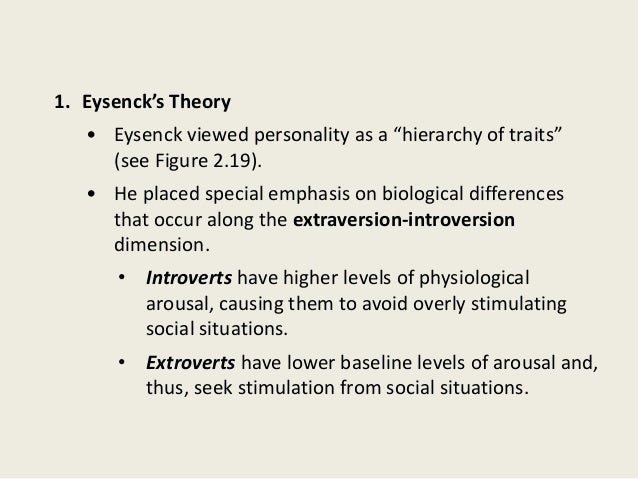 1. Eysenck's Theory

• Eysenck viewed personality as a "hierarchy of traits" (see Figure 2.19).

• He placed special emphasis on biological differences that occur along the extraversion-introversion dimension.

• Introverts have higher levels of physiological arousal, causing them to avoid overly stimulating social situations.

• Extroverts have lower baseline levels of arousal and, thus, seek stimulation from social situations.